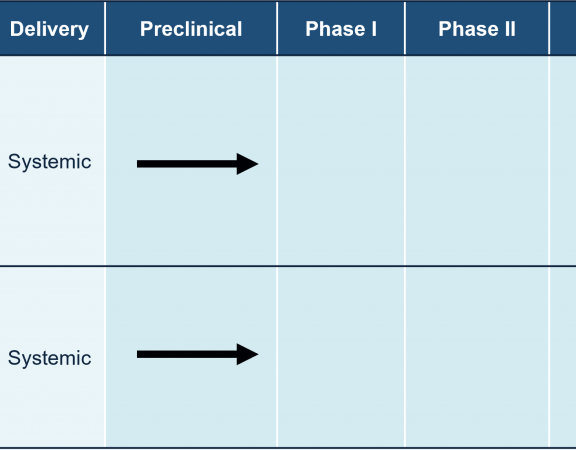 | Delivery | Preclinical | Phase I | Phase II |
|---|---|---|---|
| Systemic | | | |
| Systemic | | | |